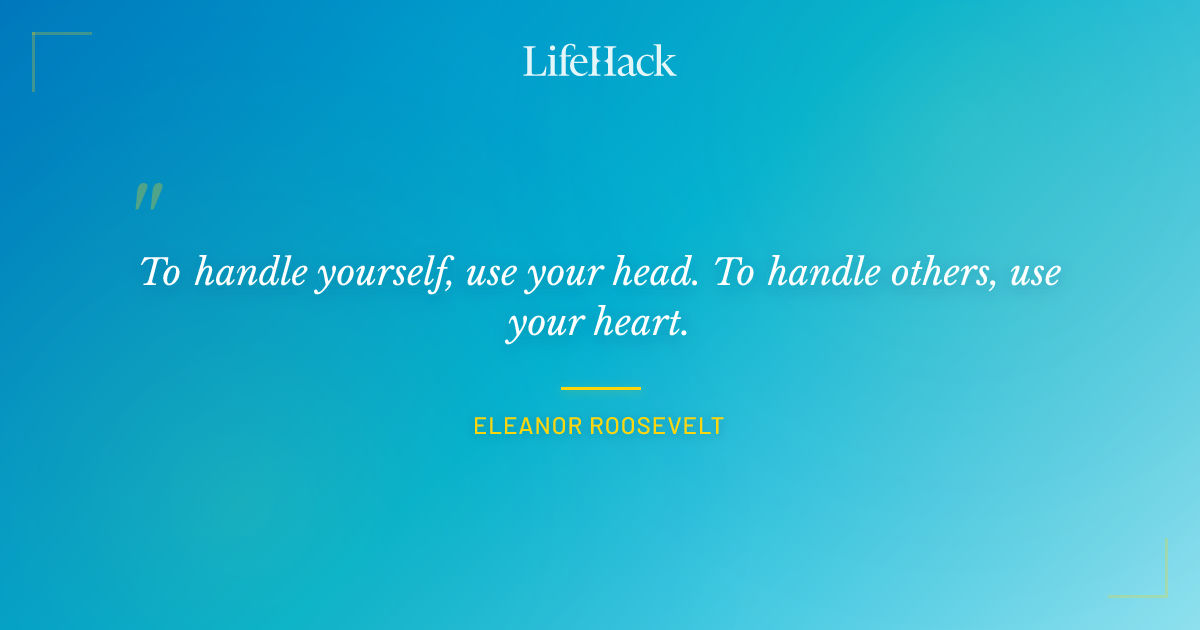 LifeHack

"

To handle yourself, use your head. To handle others, use your heart.

ELEANOR ROOSEVELT